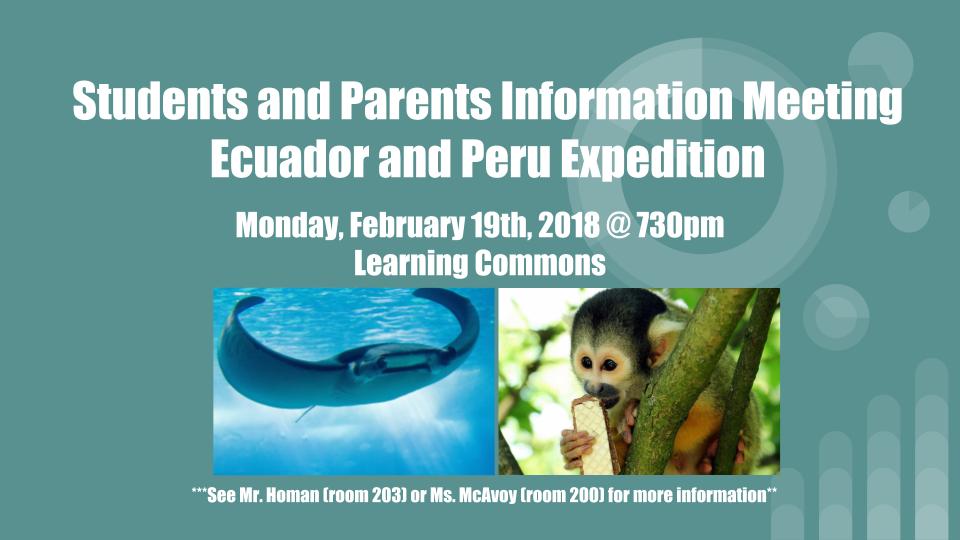 Students and Parents Information Meeting
Ecuador and Peru Expedition

Monday, February 19th, 2018 @ 730pm
Learning Commons

***See Mr. Homan (room 203) or Ms. McAvoy (room 200) for more information**